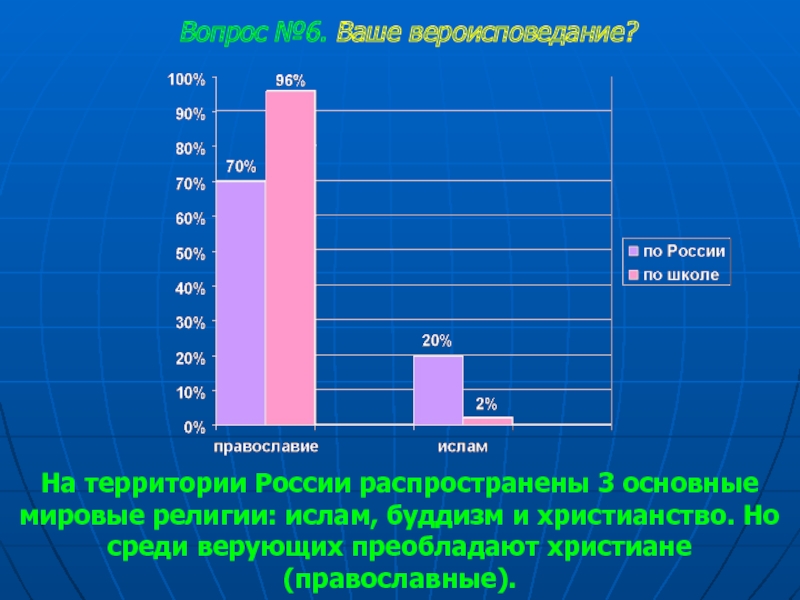 Вопрос №6. Ваше вероисповедание?

100%
90%
80%
70%
60%
50%
40%
30%
20%
10%
0%

70%
96%
20%
2%

православие
ислам

по России
по школе

На территории России распространены 3 основные мировые религии: ислам, буддизм и христианство. Но среди верующих преобладают христиане (православные).